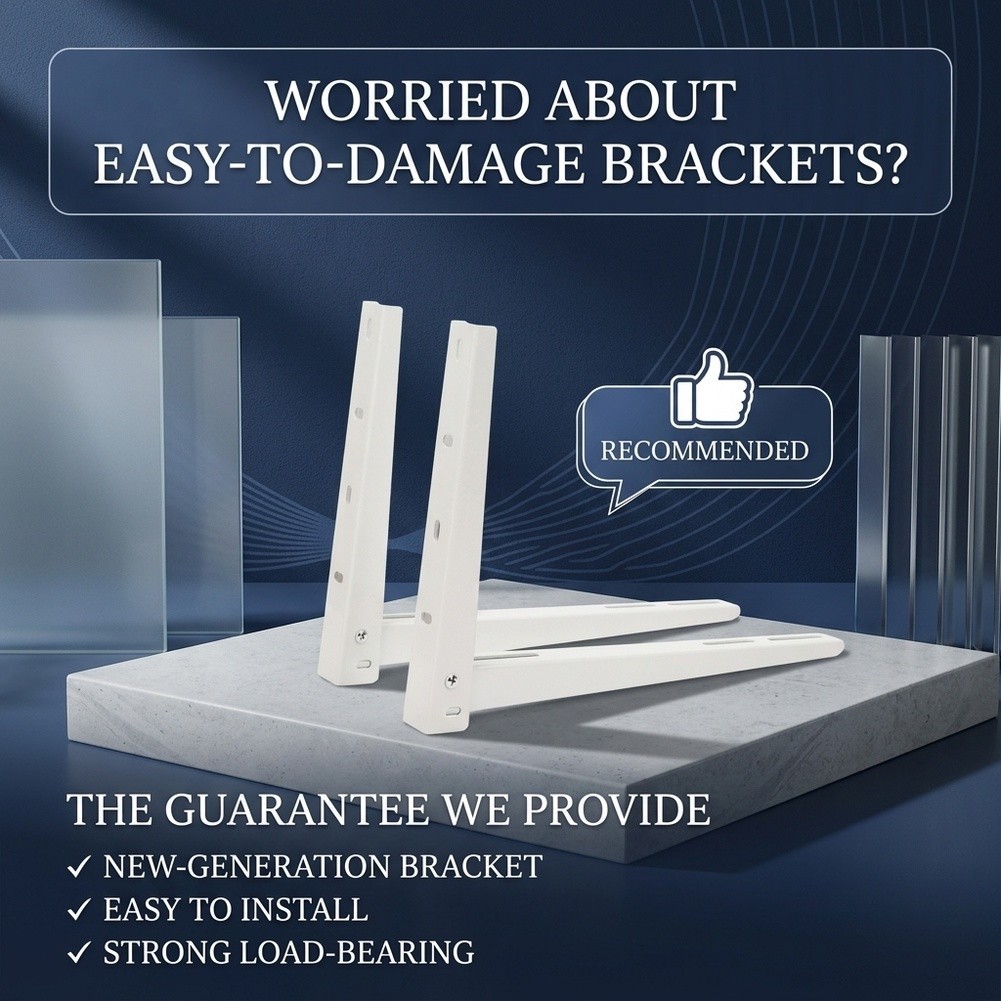 WORRIED ABOUT EASY-TO-DAMAGE BRACKETS?

RECOMMENDED

THE GUARANTEE WE PROVIDE

✓ NEW-GENERATION BRACKET
✓ EASY TO INSTALL
✓ STRONG LOAD-BEARING